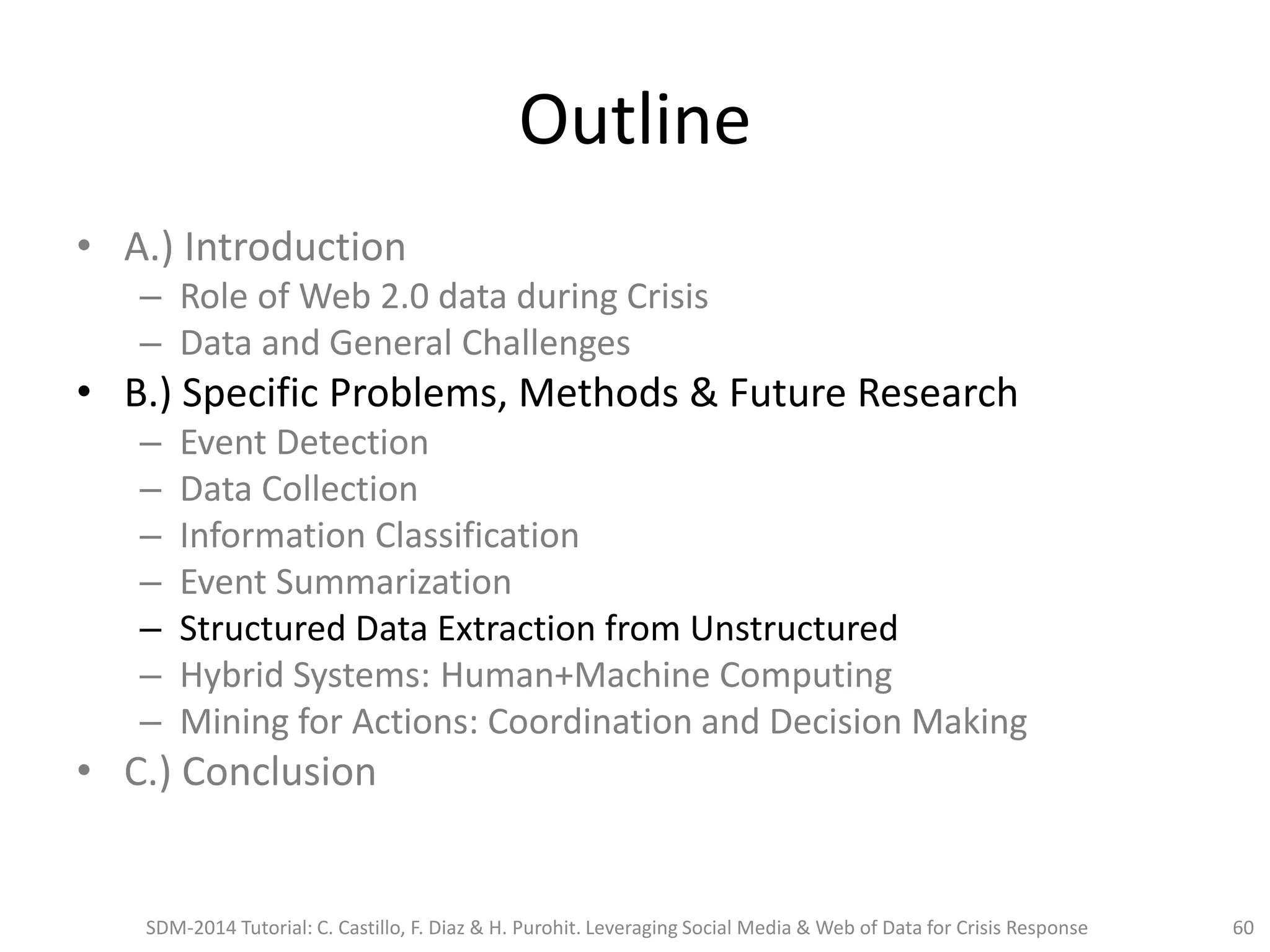 Outline

• A.) Introduction
  – Role of Web 2.0 data during Crisis
  – Data and General Challenges
• B.) Specific Problems, Methods & Future Research
  – Event Detection
  – Data Collection
  – Information Classification
  – Event Summarization
  – Structured Data Extraction from Unstructured
  – Hybrid Systems: Human+Machine Computing
  – Mining for Actions: Coordination and Decision Making
• C.) Conclusion

SDM-2014 Tutorial: C. Castillo, F. Diaz & H. Purohit. Leveraging Social Media & Web of Data for Crisis Response

60